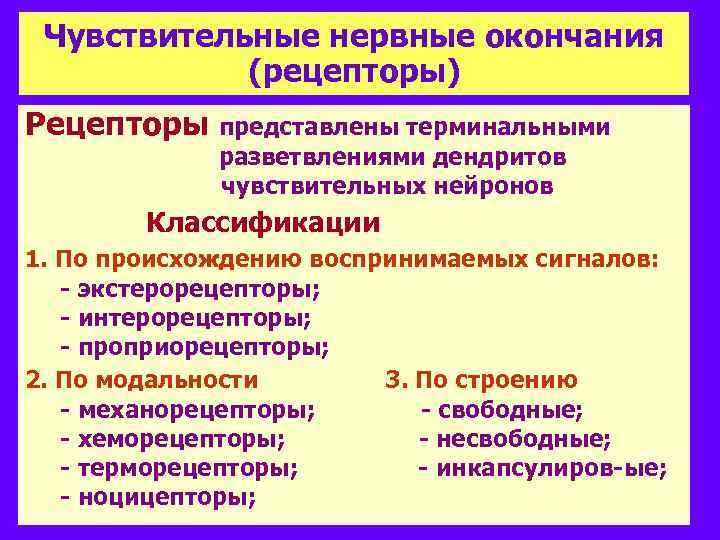 Чувствительные нервные окончания (рецепторы)

Рецепторы представлены терминальными разветвлениями дендритов чувствительных нейронов

Классификации

1. По происхождению воспринимаемых сигналов:
- экстерорецепторы;
- интерорецепторы;
- проприорецепторы;

2. По модальности
- механорецепторы;
- хеморецепторы;
- терморецепторы;
- ноцицепторы;

3. По строению
- свободные;
- несвободные;
- инкапсулиров-ые;